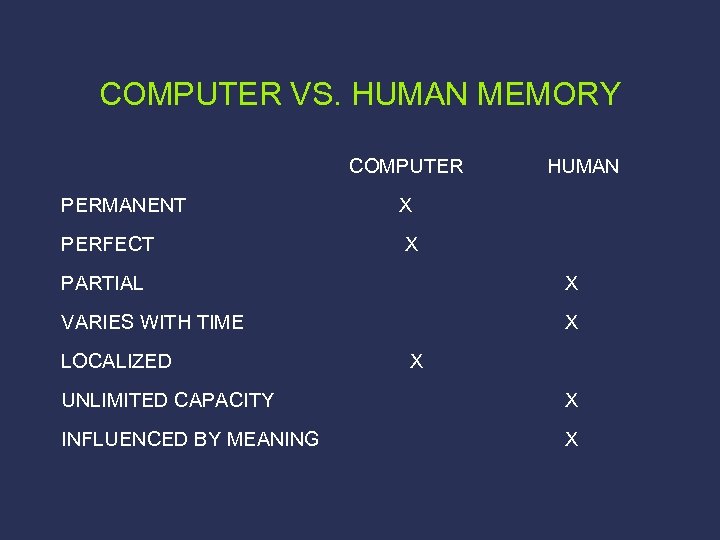 COMPUTER VS. HUMAN MEMORY

|  | COMPUTER | HUMAN |
|---|---|---|
| PERMANENT | X |  |
| PERFECT | X |  |
| PARTIAL |  | X |
| VARIES WITH TIME |  | X |
| LOCALIZED | X |  |
| UNLIMITED CAPACITY |  | X |
| INFLUENCED BY MEANING |  | X |